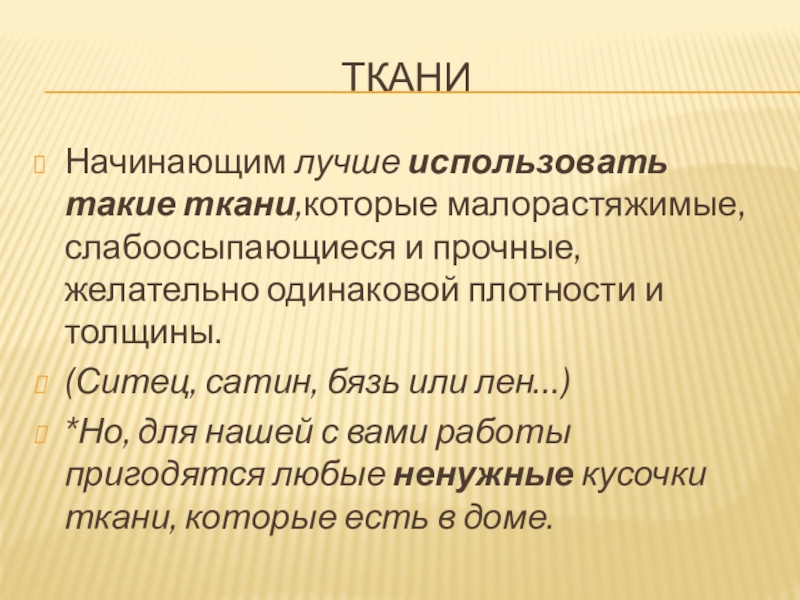 ТКАНИ

Начинающим лучше использовать такие ткани,которые малорастяжимые, слабоосыпающиеся и прочные, желательно одинаковой плотности и толщины.

(Ситец, сатин, бязь или лен…)

*Но, для нашей с вами работы пригодятся любые ненужные кусочки ткани, которые есть в доме.